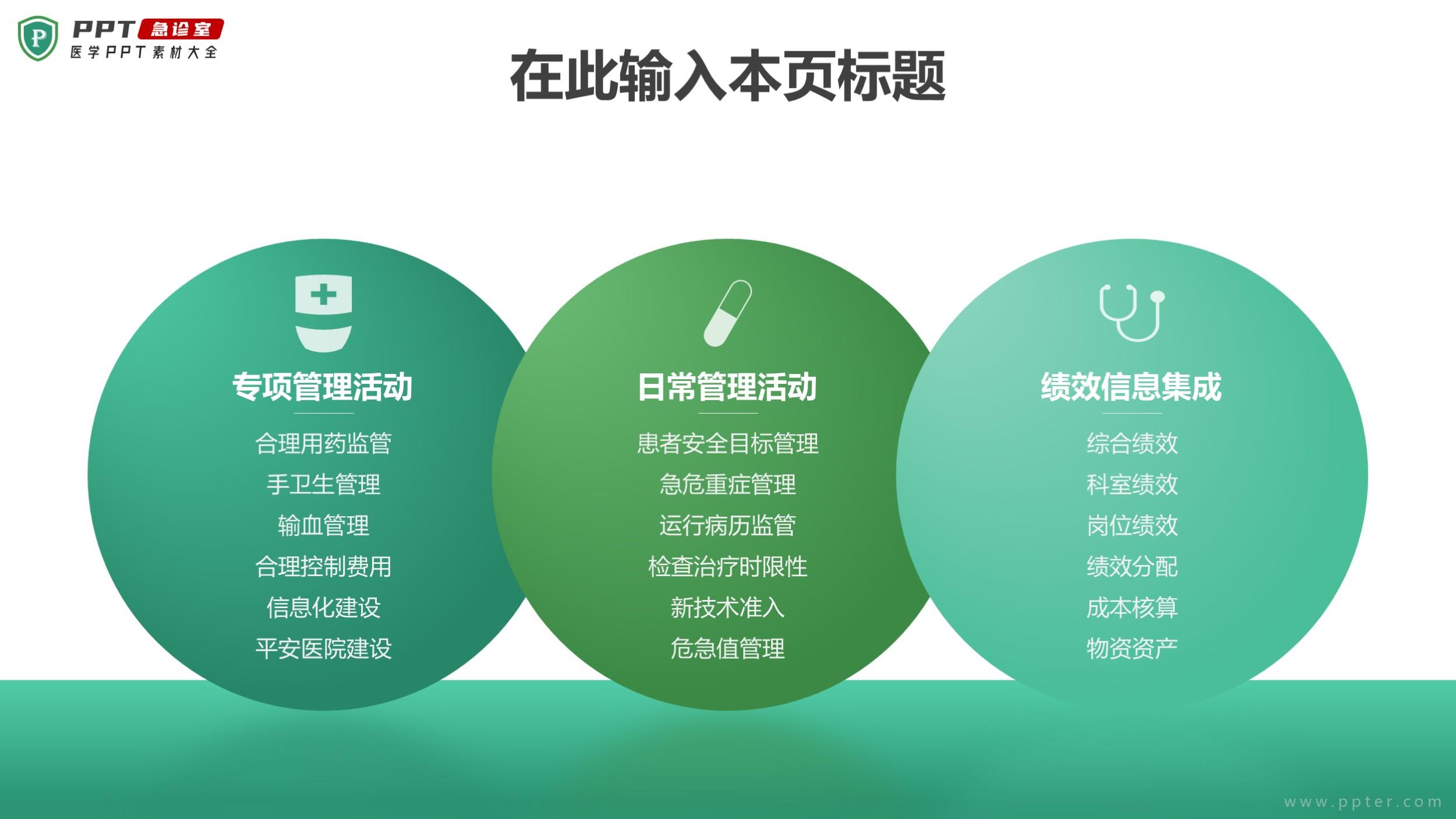 P PPT 急诊室
医学PPT素材大全

在此输入本页标题

专项管理活动
合理用药监管
手卫生管理
输血管理
合理控制费用
信息化建设
平安医院建设

日常管理活动
患者安全目标管理
急危重症管理
运行病历监管
检查治疗时限性
新技术准入
危急值管理

绩效信息集成
综合绩效
科室绩效
岗位绩效
绩效分配
成本核算
物资资产

www.ppter.com